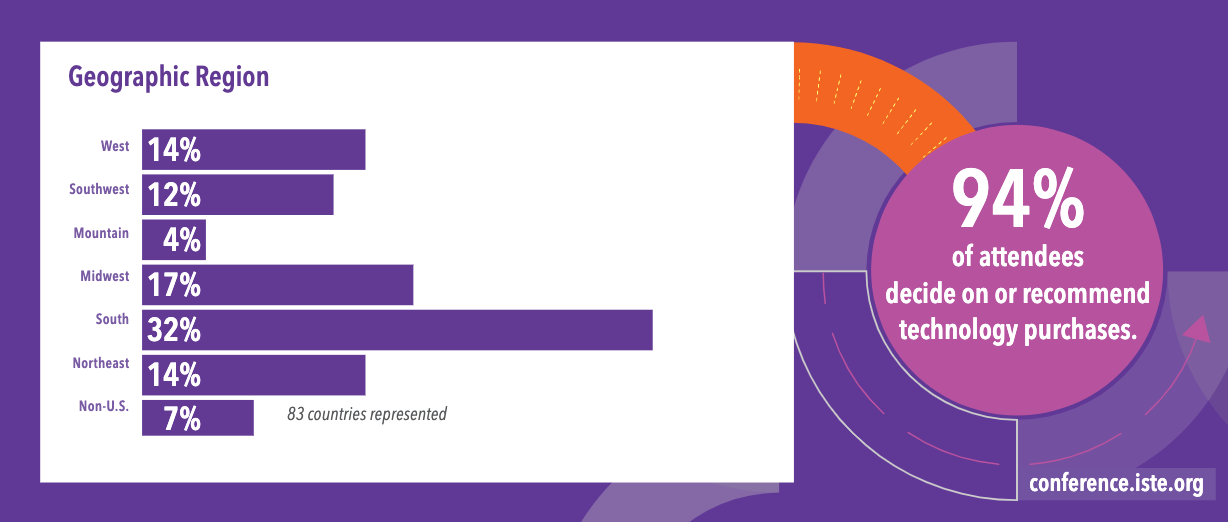 Geographic Region

West 14%
Southwest 12%
Mountain 4%
Midwest 17%
South 32%
Northeast 14%
Non-U.S. 7%
83 countries represented

94%
of attendees decide on or recommend technology purchases.

conference.iste.org